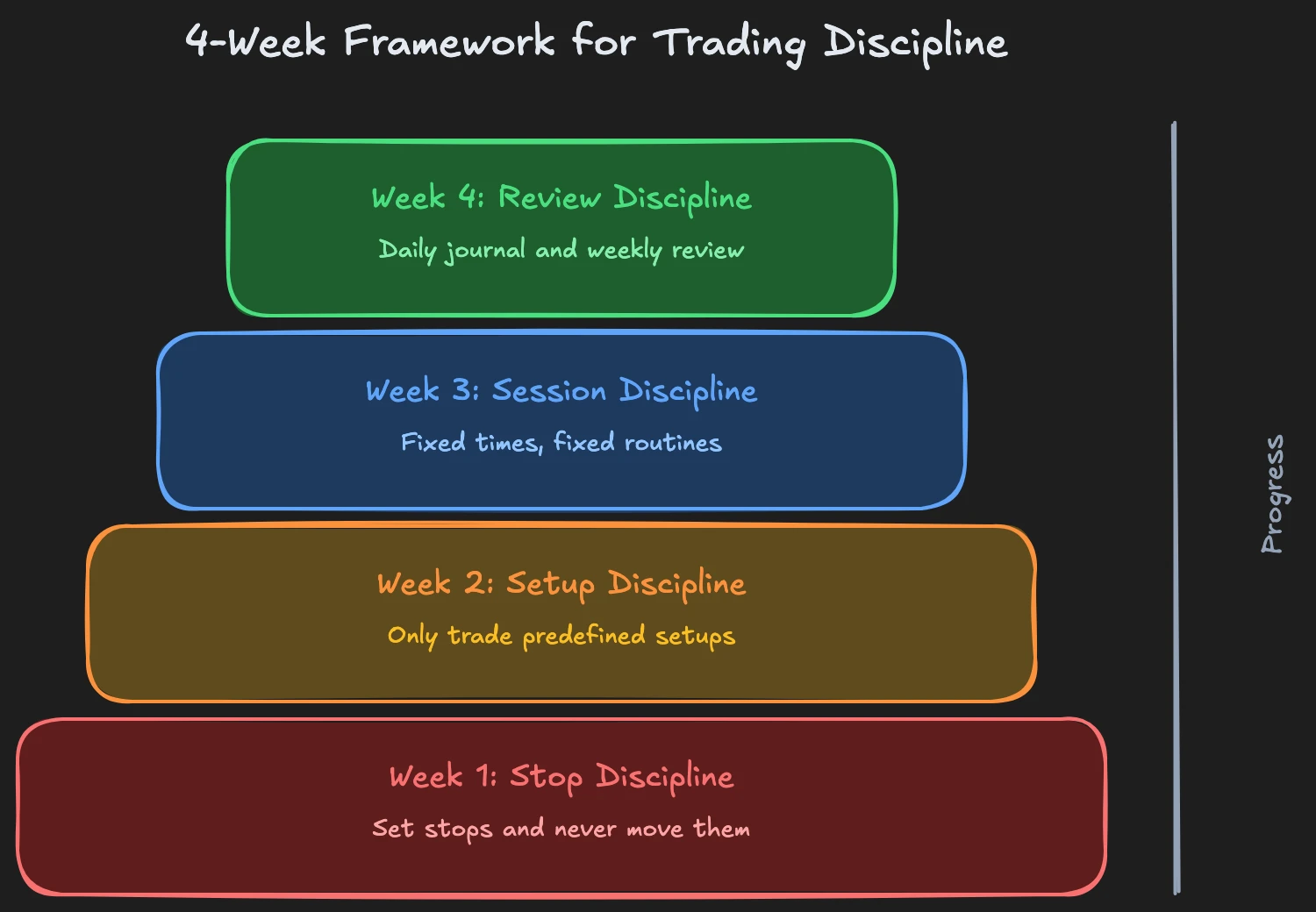 4-Week Framework for Trading Discipline

Week 4: Review Discipline
Daily journal and weekly review

Week 3: Session Discipline
Fixed times, fixed routines

Week 2: Setup Discipline
Only trade predefined setups

Week 1: Stop Discipline
Set stops and never move them

Progress